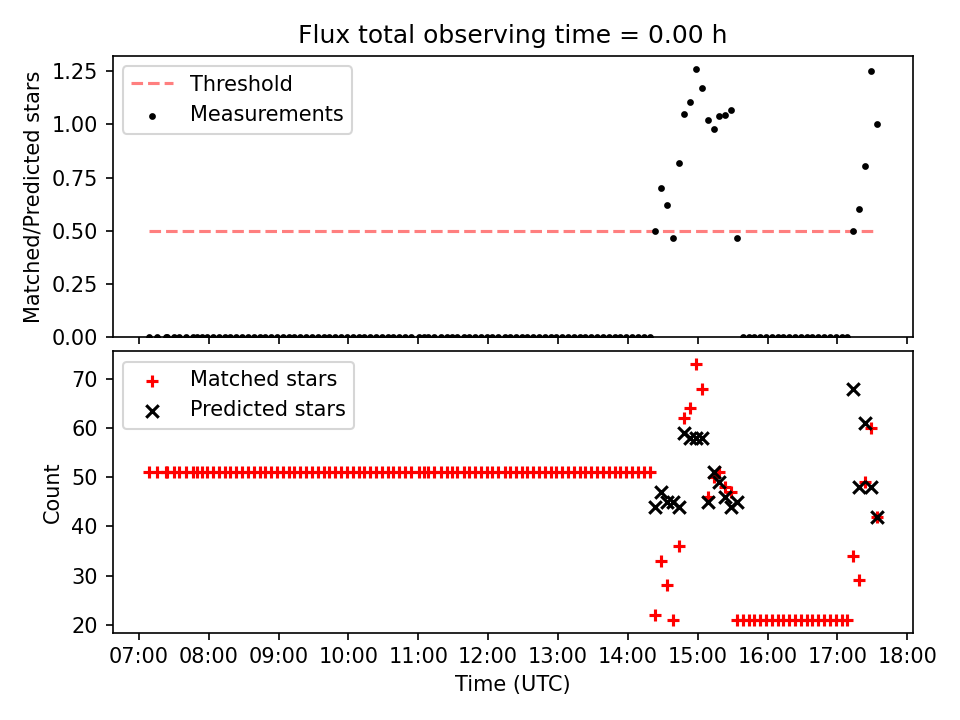 Flux total observing time = 0.00 h

Threshold
Measurements

Matched/Predicted stars

1.25
1.00
0.75
0.50
0.25
0.00

Matched stars
Predicted stars

Count

70
60
50
40
30
20

07:00 08:00 09:00 10:00 11:00 12:00 13:00 14:00 15:00 16:00 17:00 18:00

Time (UTC)